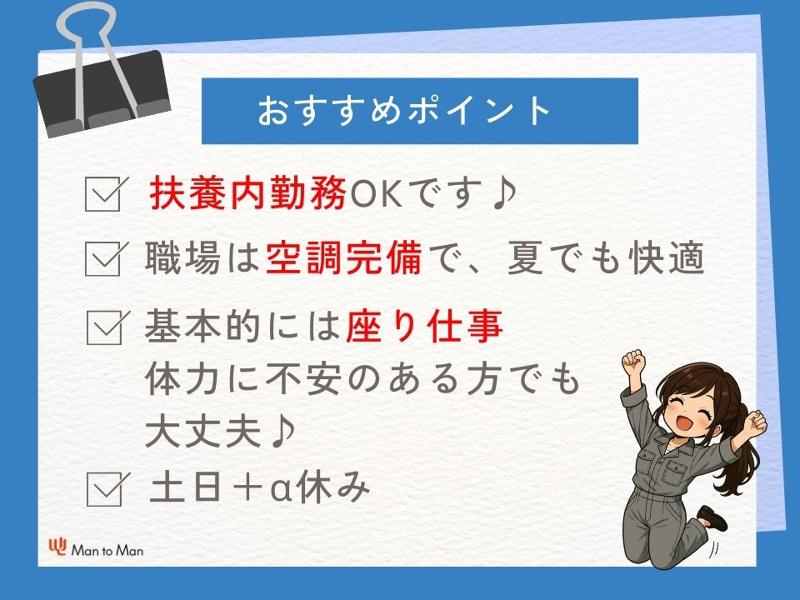 おすすめポイント

扶養内勤務OKです♪

職場は空調完備で、夏でも快適

基本的には座り仕事
体力に不安のある方でも
大丈夫♪

土日＋α休み

Man to Man